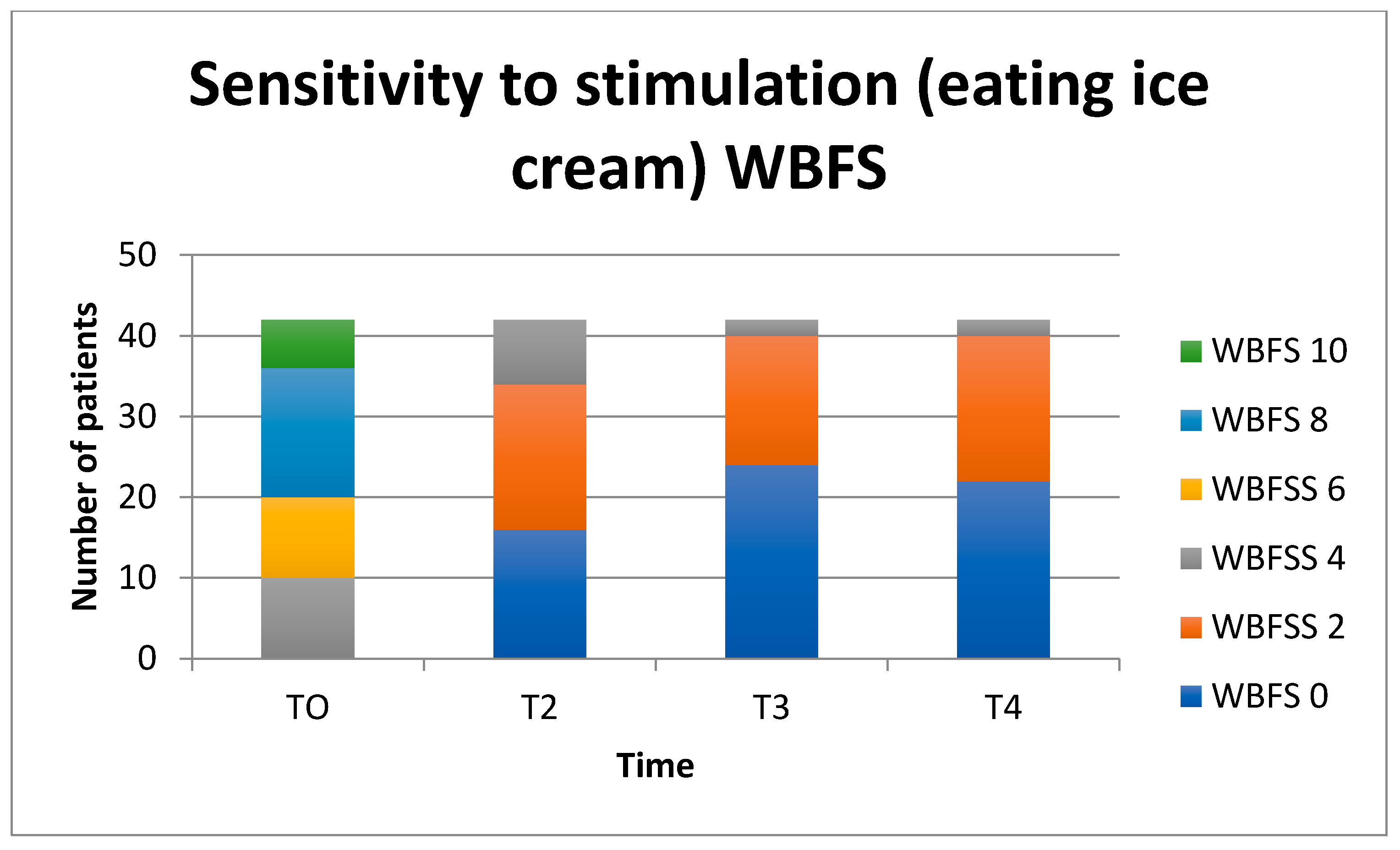 Sensitivity to stimulation (eating ice cream) WBFS

Number of patients

50
40
30
20
10
0

TO
T2
T3
T4

Time

WBFS 10
WBFS 8
WBFSS 6
WBFSS 4
WBFSS 2
WBFS 0